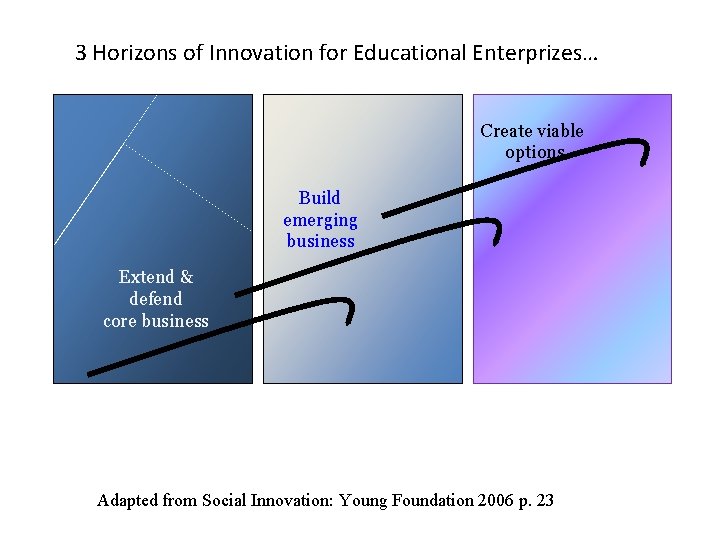 3 Horizons of Innovation for Educational Enterprizes…

Extend & defend core business

Build emerging business

Create viable options

Adapted from Social Innovation: Young Foundation 2006 p. 23